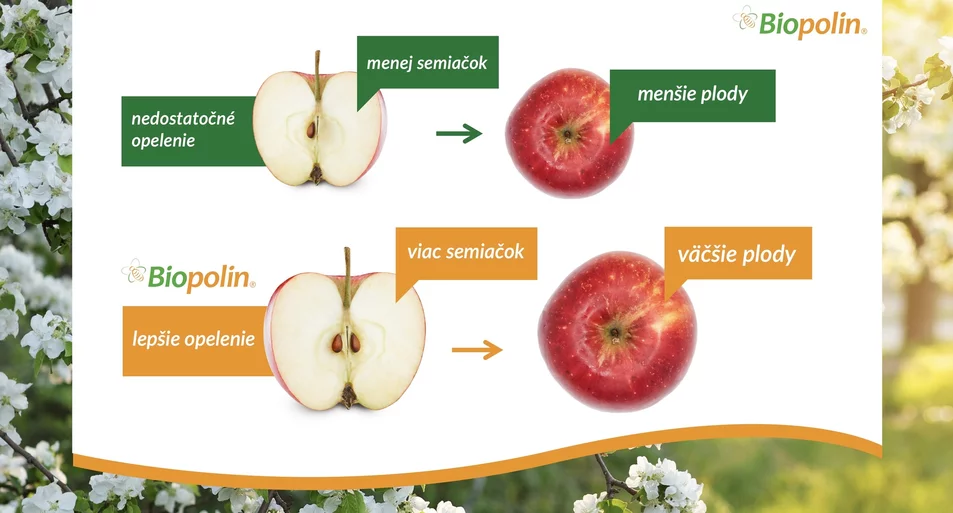 Biopolin®

nedostatočné opelenie

menej semiačok

menšie plody

Biopolin®

lepšie opelenie

viac semiačok

väčšie plody